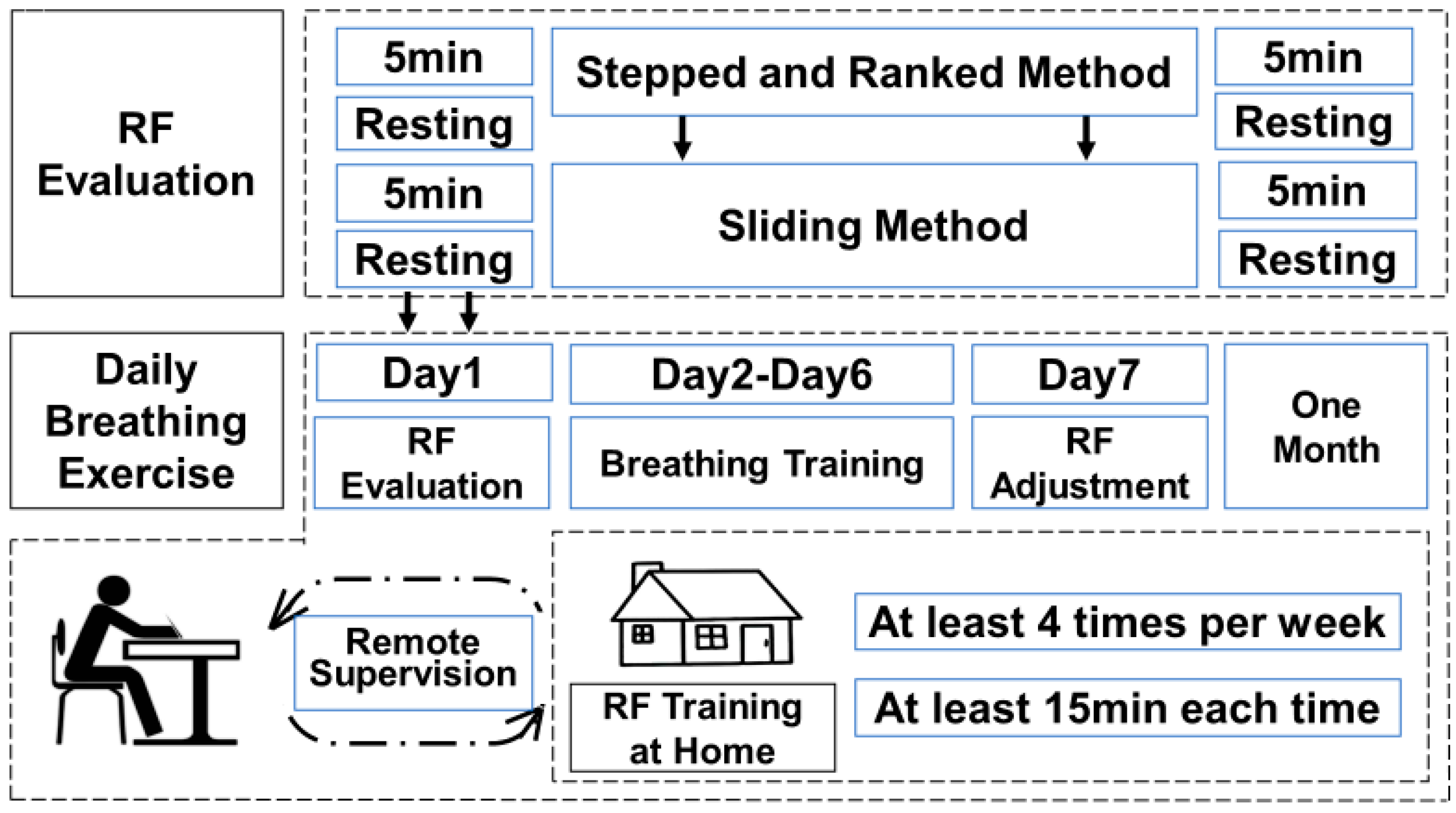 RF Evaluation

5min
Resting
5min
Resting

Stepped and Ranked Method

Sliding Method

5min
Resting
5min
Resting

Daily Breathing Exercise

Day1
RF Evaluation

Day2-Day6
Breathing Training

Day7
RF Adjustment

One Month

Remote Supervision

RF Training at Home

At least 4 times per week

At least 15min each time